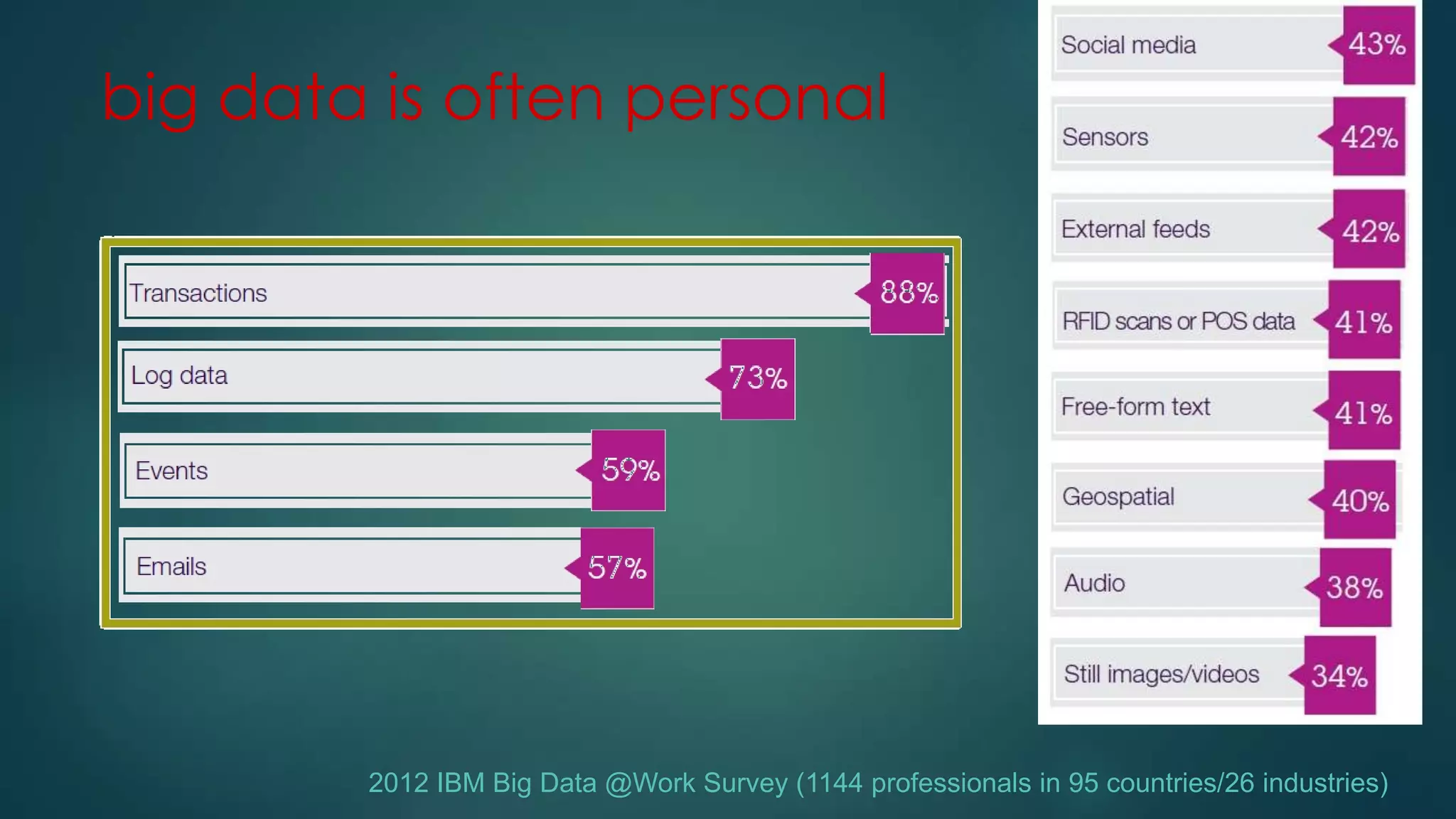 big data is often personal

Transactions 88%

Log data 73%

Events 59%

Emails 57%

Social media 43%

Sensors 42%

External feeds 42%

RFID scans or POS data 41%

Free-form text 41%

Geospatial 40%

Audio 38%

Still images/videos 34%

2012 IBM Big Data @Work Survey (1144 professionals in 95 countries/26 industries)